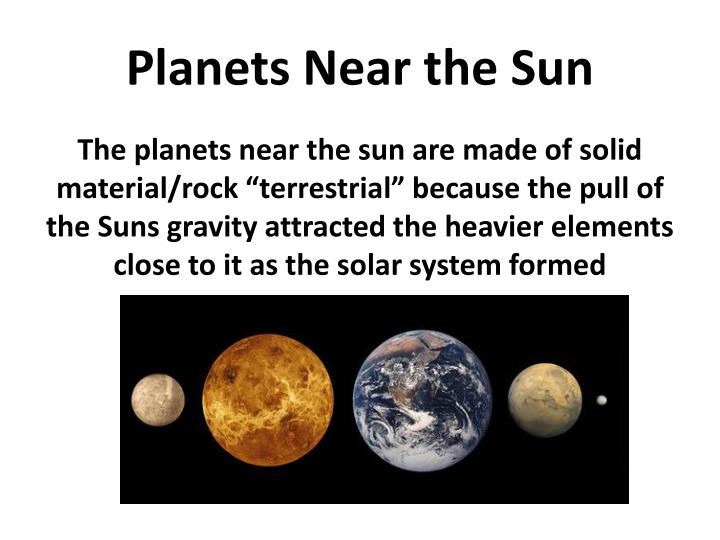 Planets Near the Sun

The planets near the sun are made of solid material/rock “terrestrial” because the pull of the Suns gravity attracted the heavier elements close to it as the solar system formed